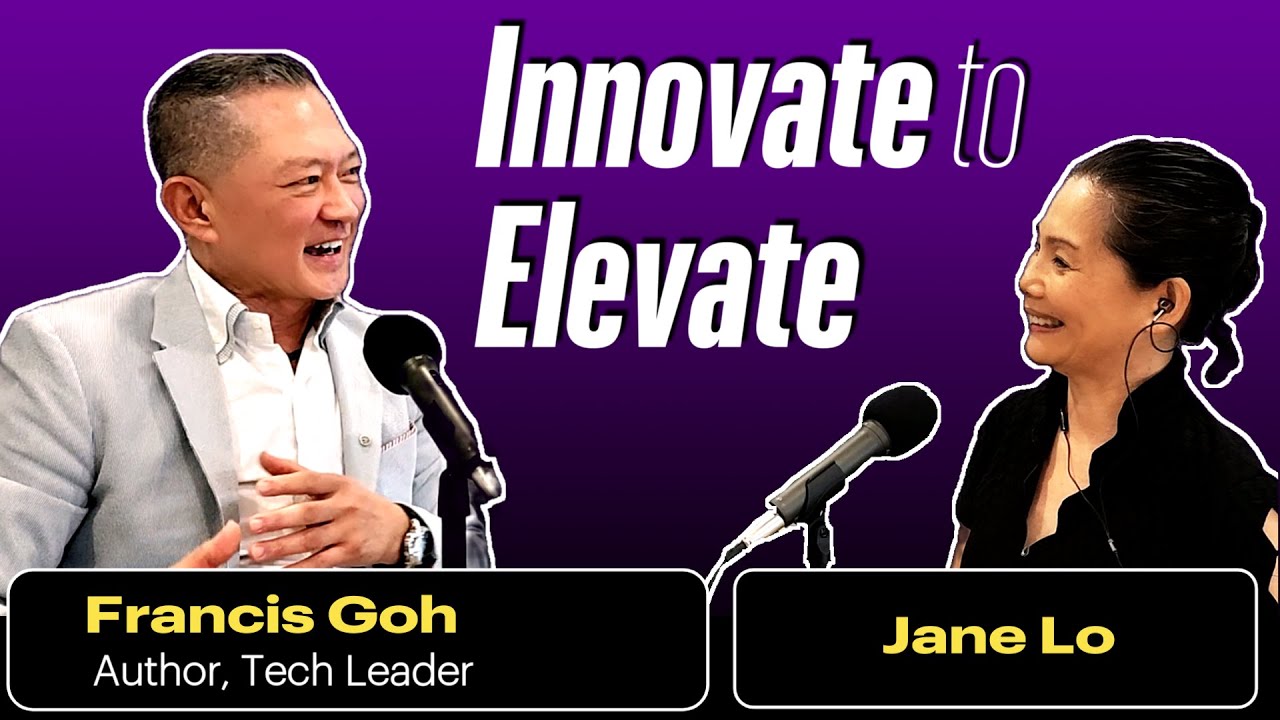 Innovate to Elevate

Francis Goh
Author, Tech Leader

Jane Lo